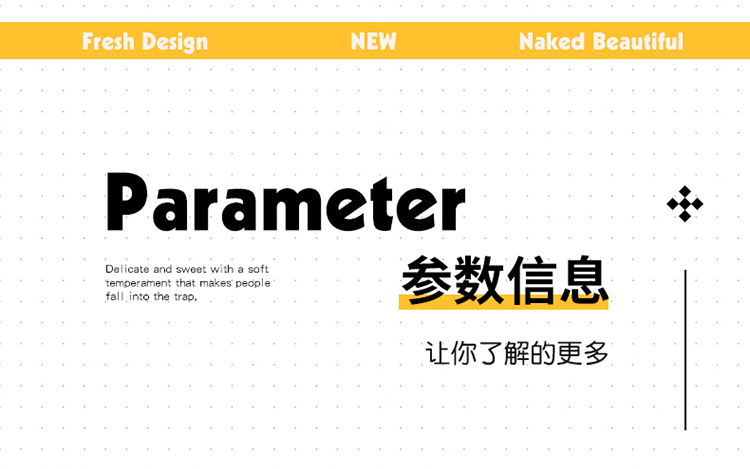 Fresh Design NEW Naked Beautiful

Parameter

Delicate and sweet with a soft temperament that makes people fall into the trap,

参数信息

让你了解的更多